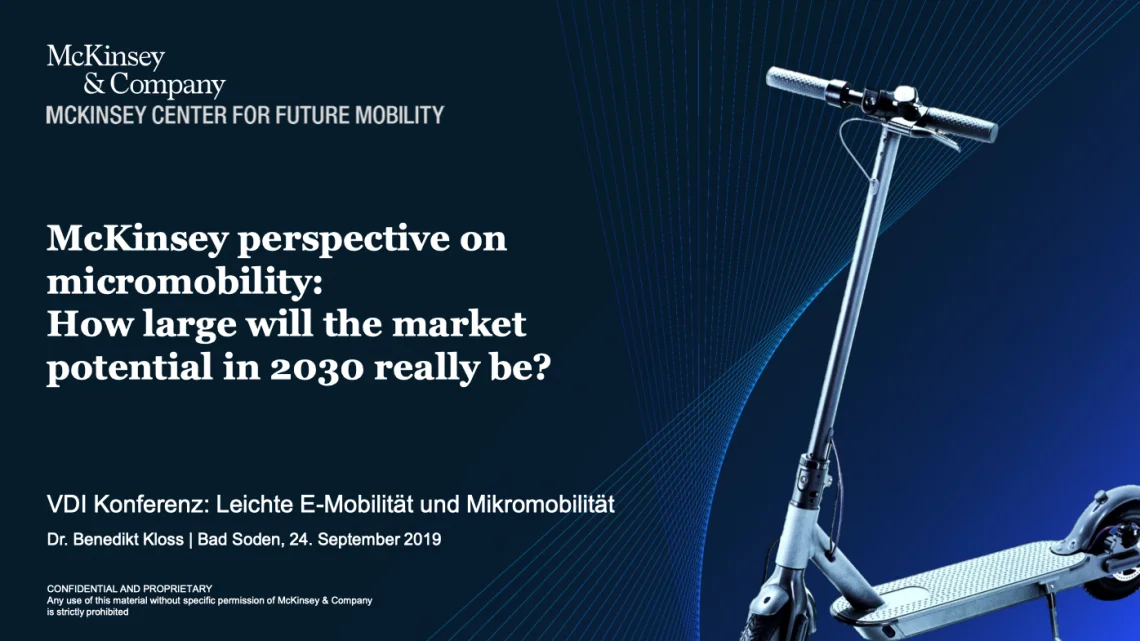 McKinsey & Company
MCKINSEY CENTER FOR FUTURE MOBILITY

McKinsey perspective on micromobility:
How large will the market potential in 2030 really be?

VDI Konferenz: Leichte E-Mobilität und Mikromobilität

Dr. Benedikt Kloss | Bad Soden, 24. September 2019

CONFIDENTIAL AND PROPRIETARY
Any use of this material without specific permission of McKinsey & Company is strictly prohibited